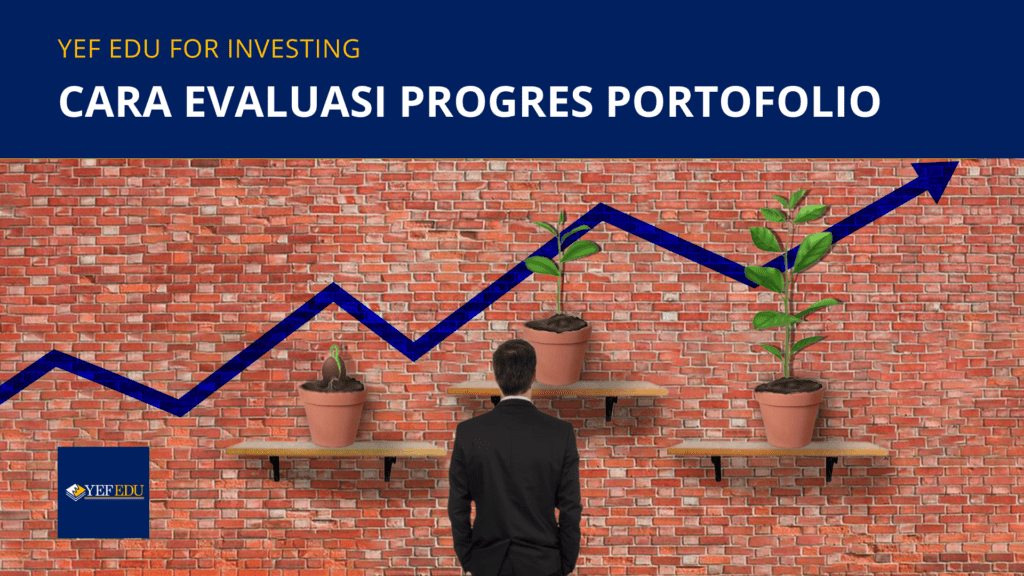 YEF EDU FOR INVESTING

CARA EVALUASI PROGRES PORTOFOLIO

YEF EDU